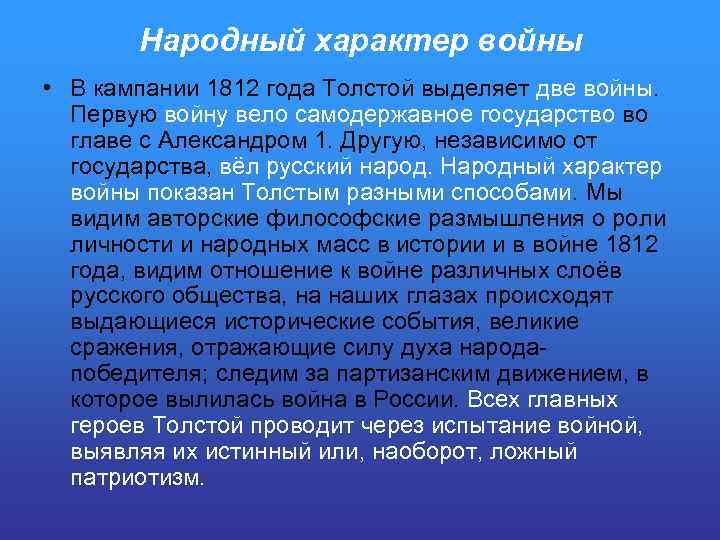 Народный характер войны

• В кампании 1812 года Толстой выделяет две войны. Первую войну вело самодержавное государство во главе с Александром 1. Другую, независимо от государства, вёл русский народ. Народный характер войны показан Толстым разными способами. Мы видим авторские философские размышления о роли личности и народных масс в истории и в войне 1812 года, видим отношение к войне различных слоёв русского общества, на наших глазах происходят выдающиеся исторические события, великие сражения, отражающие силу духа народа-победителя; следим за партизанским движением, в которое вылилась война в России. Всех главных героев Толстой проводит через испытание войной, выявляя их истинный или, наоборот, ложный патриотизм.